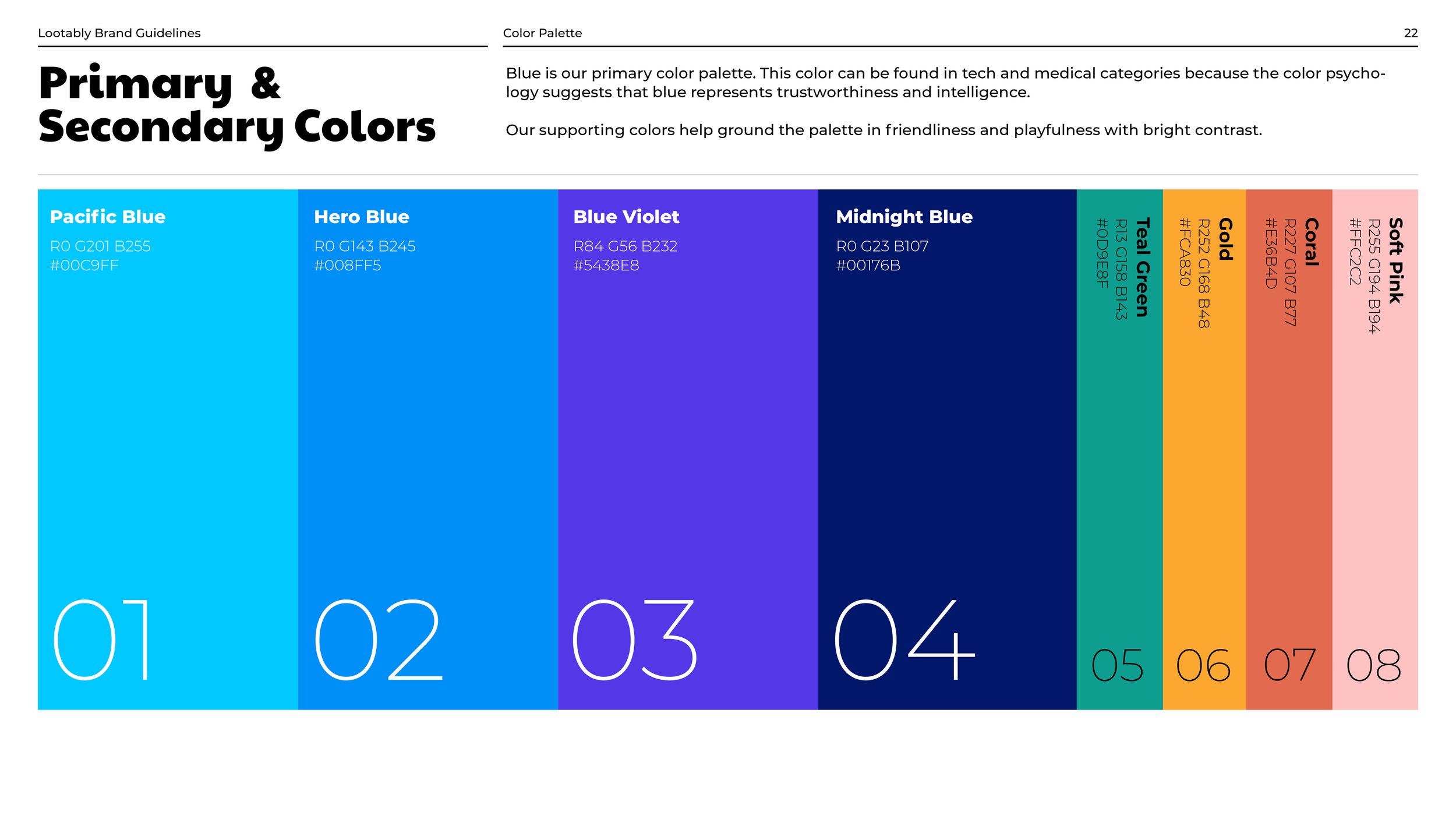 Lootably Brand Guidelines

Color Palette

22

Primary & Secondary Colors

Blue is our primary color palette. This color can be found in tech and medical categories because the color psychology suggests that blue represents trustworthiness and intelligence.

Our supporting colors help ground the palette in friendliness and playfulness with bright contrast.

Pacific Blue
R0 G201 B255
#00C9FF
01

Hero Blue
R0 G143 B245
#008FF5
02

Blue Violet
R84 G56 B232
#5438E8
03

Midnight Blue
R0 G23 B107
#00176B
04

Teal Green
R13 G158 B143
#0D9E8F
05

Gold
R252 G168 B48
#FCA830
06

Coral
R227 G107 B77
#E36B4D
07

Soft Pink
R255 G194 B194
#FFC2C2
08